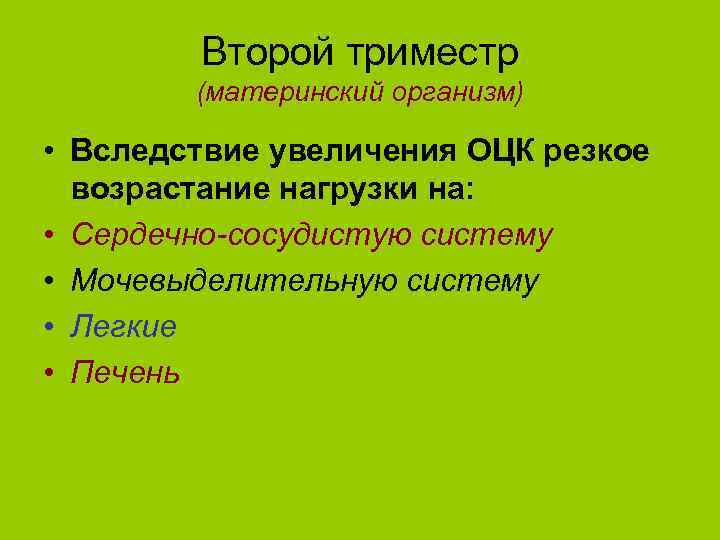 Второй триместр
(материнский организм)

• Вследствие увеличения ОЦК резкое возрастание нагрузки на:
• Сердечно-сосудистую систему
• Мочевыделительную систему
• Легкие
• Печень